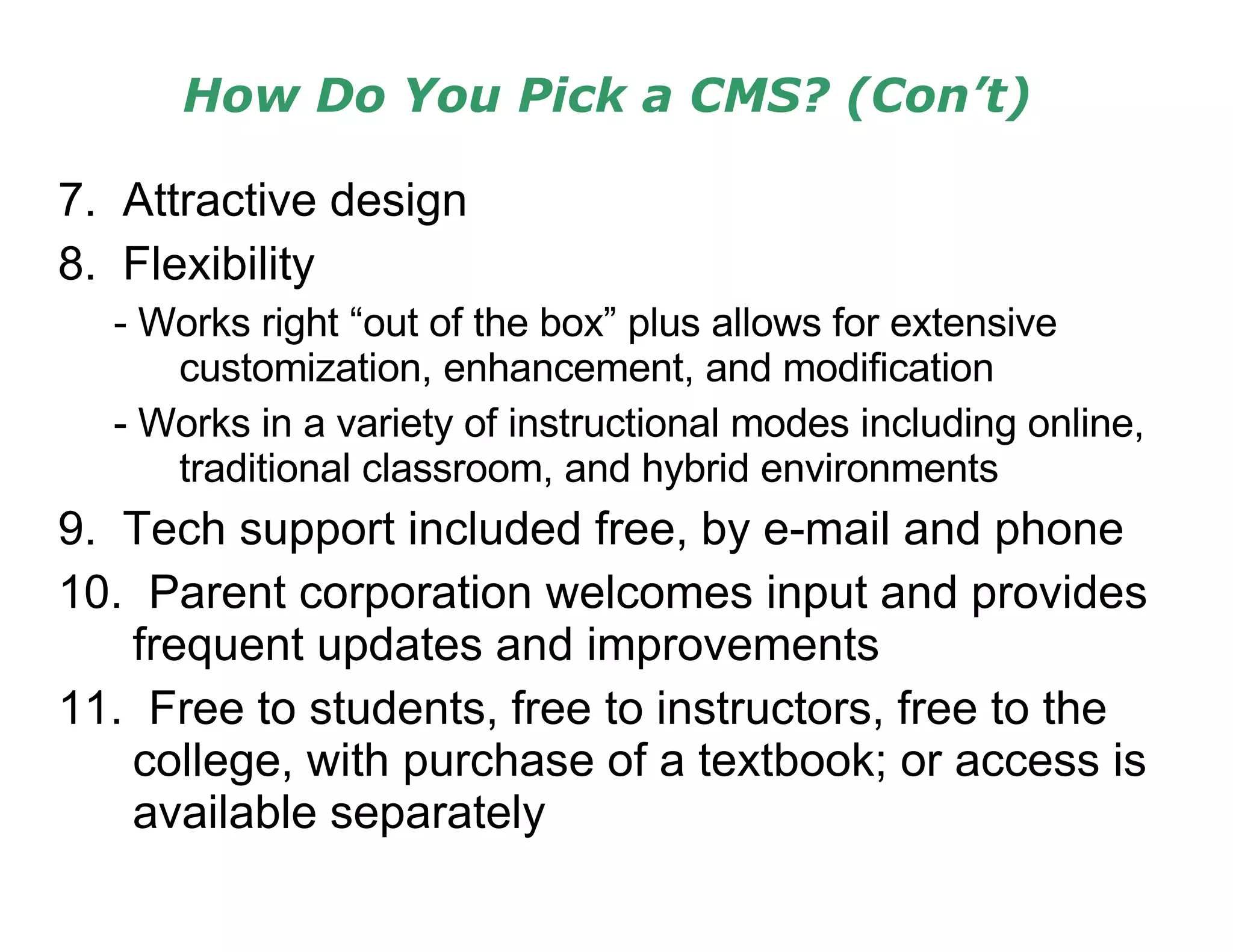 How Do You Pick a CMS? (Con't)

7. Attractive design

8. Flexibility

- Works right "out of the box" plus allows for extensive customization, enhancement, and modification

- Works in a variety of instructional modes including online, traditional classroom, and hybrid environments

9. Tech support included free, by e-mail and phone

10. Parent corporation welcomes input and provides frequent updates and improvements

11. Free to students, free to instructors, free to the college, with purchase of a textbook; or access is available separately